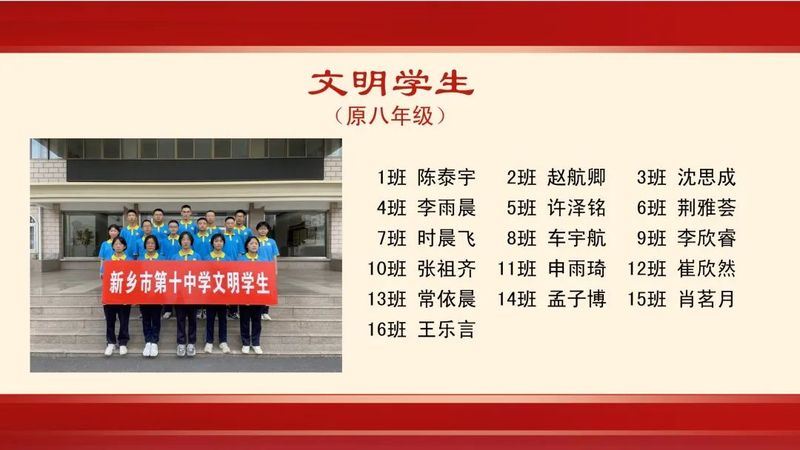 文明学生
（原八年级）

新乡市第十中学文明学生

1班 陈泰宇　2班 赵航卿　3班 沈思成
4班 李雨晨　5班 许泽铭　6班 荆雅荟
7班 时晨飞　8班 车宇航　9班 李欣睿
10班 张祖齐　11班 申雨琦　12班 崔欣然
13班 常依晨　14班 孟子博　15班 肖茗月
16班 王乐言